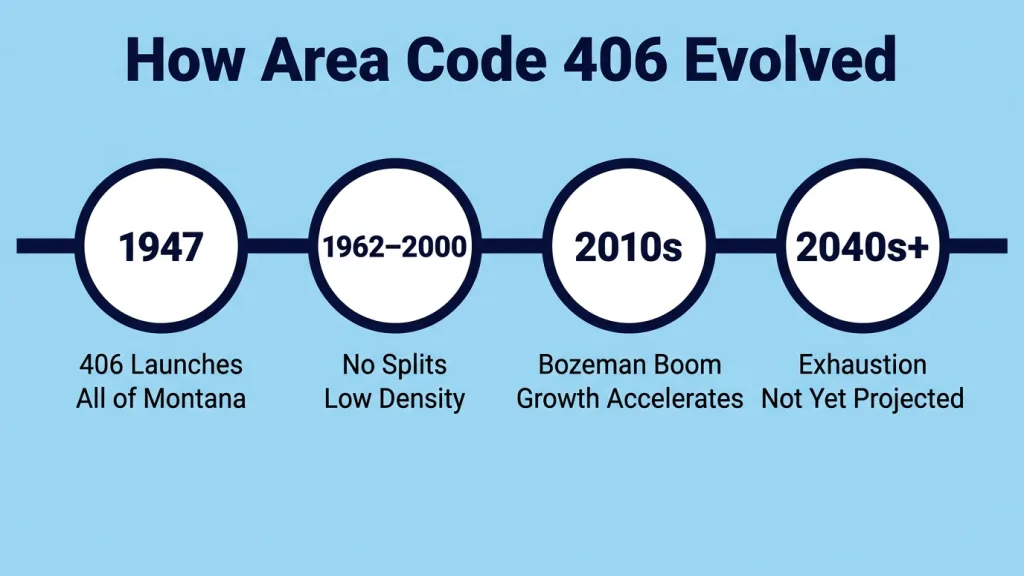 How Area Code 406 Evolved

1947
406 Launches
All of Montana

1962–2000
No Splits
Low Density

2010s
Bozeman Boom
Growth Accelerates

2040s+
Exhaustion
Not Yet Projected